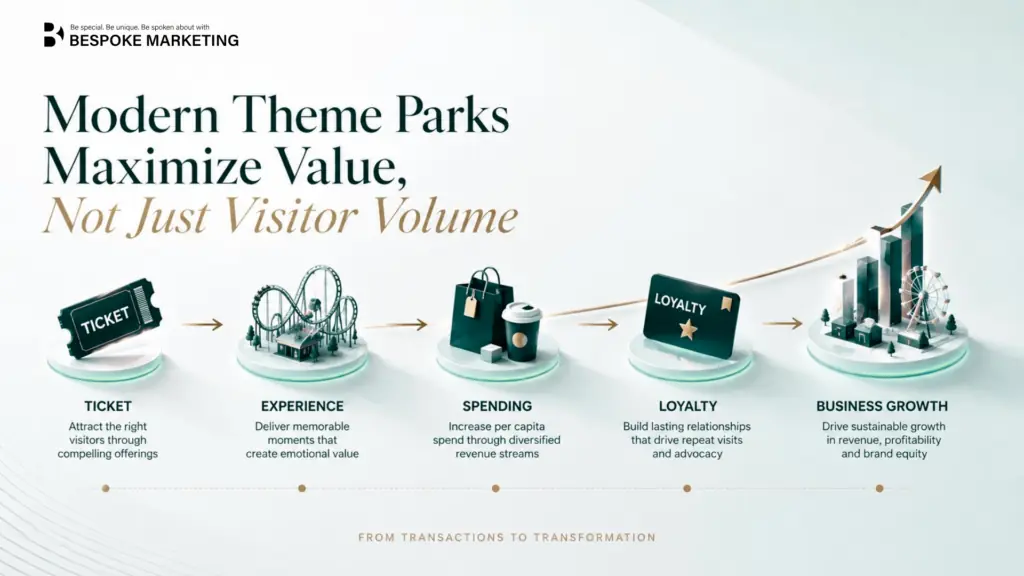 Be special. Be unique. Be spoken about with
BESPOKE MARKETING

Modern Theme Parks Maximize Value, Not Just Visitor Volume

TICKET

LOYALTY

TICKET
Attract the right visitors through compelling offerings

EXPERIENCE
Deliver memorable moments that create emotional value

SPENDING
Increase per capita spend through diversified revenue streams

LOYALTY
Build lasting relationships that drive repeat visits and advocacy

BUSINESS GROWTH
Drive sustainable growth in revenue, profitability and brand equity

FROM TRANSACTIONS TO TRANSFORMATION